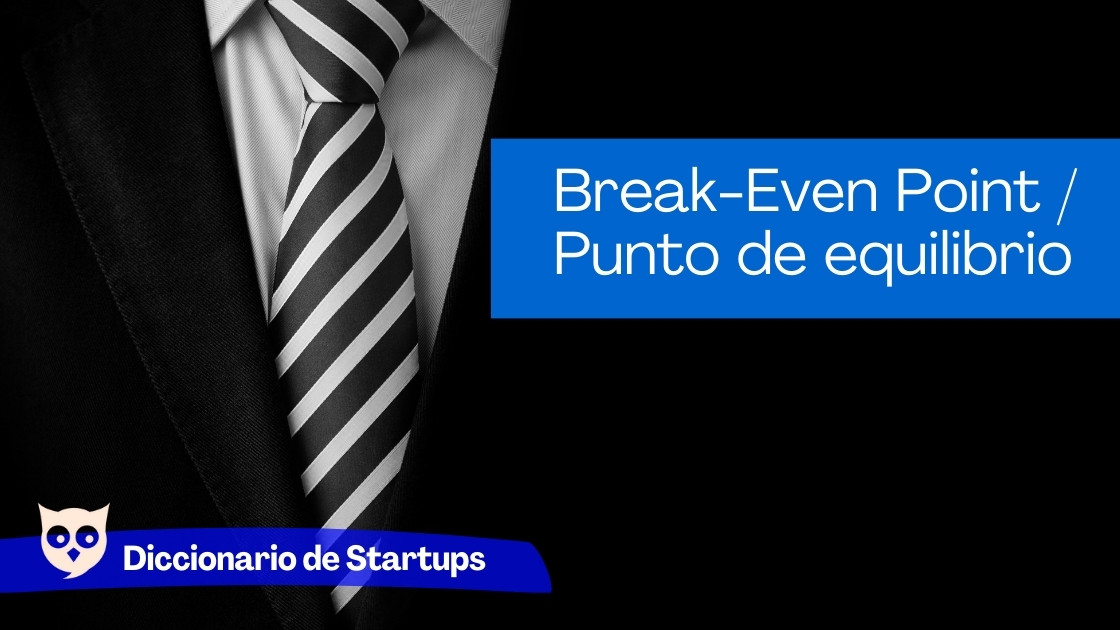 Break-Even Point / Punto de equilibrio

Diccionario de Startups